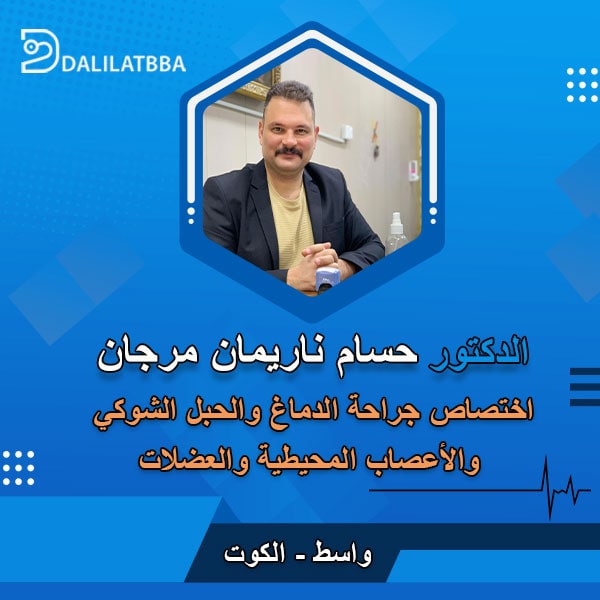 DALILATBBA

الدكتور حسام ناريمان مرجان

اختصاص جراحة الدماغ والحبل الشوكي والأعصاب المحيطية والعضلات

واسط - الكوت